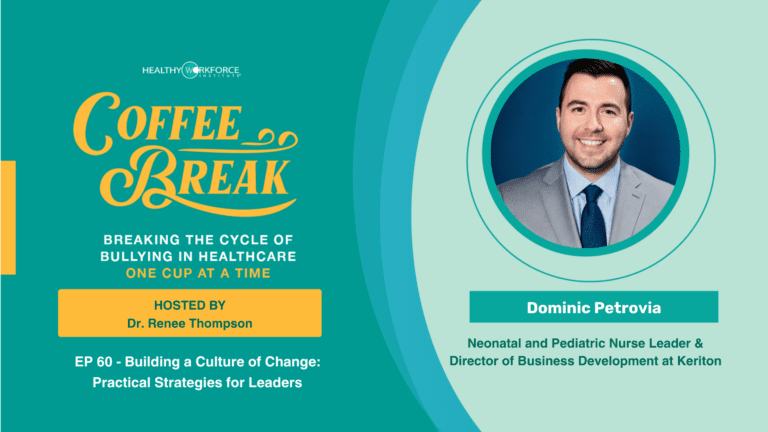 HEALTHY WORKFORCE INSTITUTE

COFFEE BREAK

BREAKING THE CYCLE OF BULLYING IN HEALTHCARE ONE CUP AT A TIME

HOSTED BY
Dr. Renee Thompson

EP 60 - Building a Culture of Change: Practical Strategies for Leaders

Dominic Petrovia

Neonatal and Pediatric Nurse Leader & Director of Business Development at Keriton